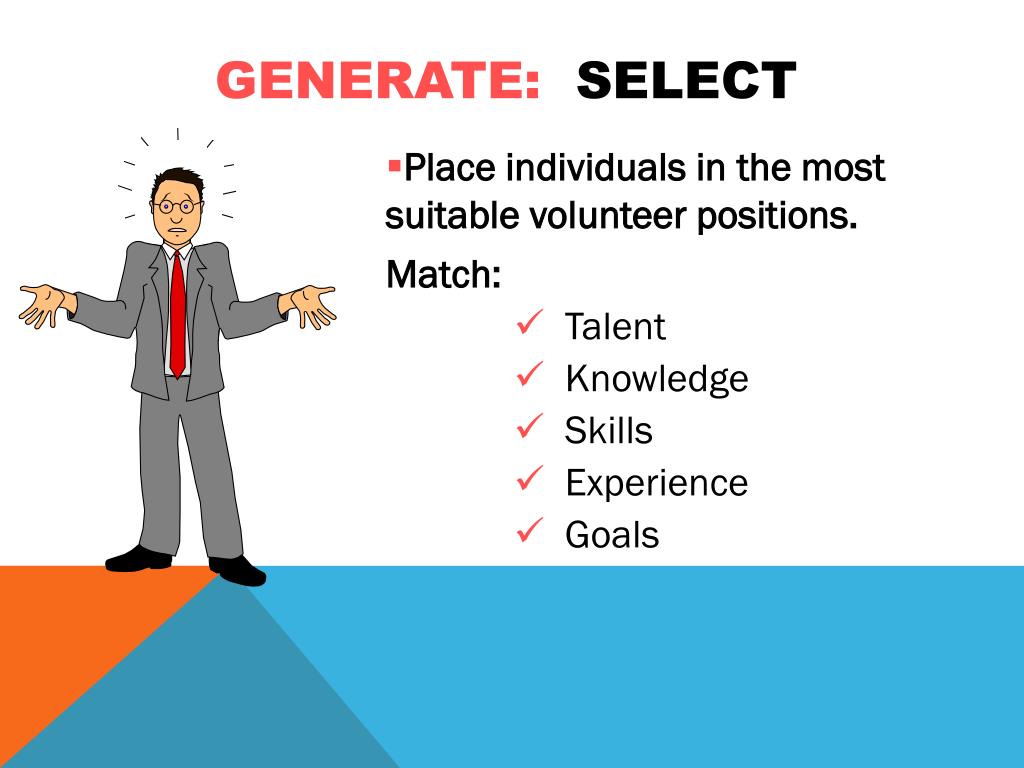 GENERATE: SELECT

▪Place individuals in the most suitable volunteer positions.

Match:

✓ Talent
✓ Knowledge
✓ Skills
✓ Experience
✓ Goals